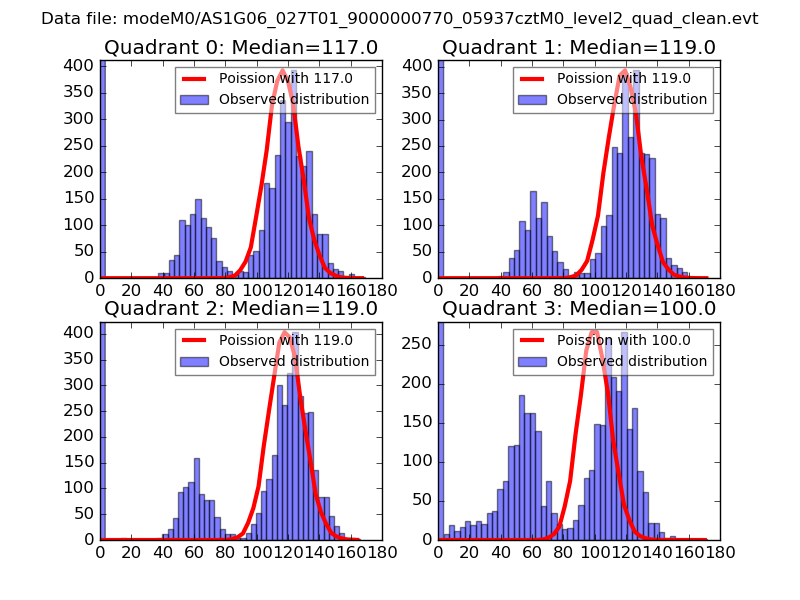 Data file: modeM0/AS1G06_027T01_9000000770_05937cztM0_level2_quad_clean.evt

Quadrant 0: Median=117.0

Poission with 117.0
Observed distribution

400
350
300
250
200
150
100
50
0

0 20 40 60 80 100 120 140 160 180

Quadrant 1: Median=119.0

Poission with 119.0
Observed distribution

400
350
300
250
200
150
100
50
0

0 20 40 60 80 100 120 140 160 180

Quadrant 2: Median=119.0

Poission with 119.0
Observed distribution

400
350
300
250
200
150
100
50
0

0 20 40 60 80 100 120 140 160 180

Quadrant 3: Median=100.0

Poission with 100.0
Observed distribution

250
200
150
100
50
0

0 20 40 60 80 100 120 140 160 180